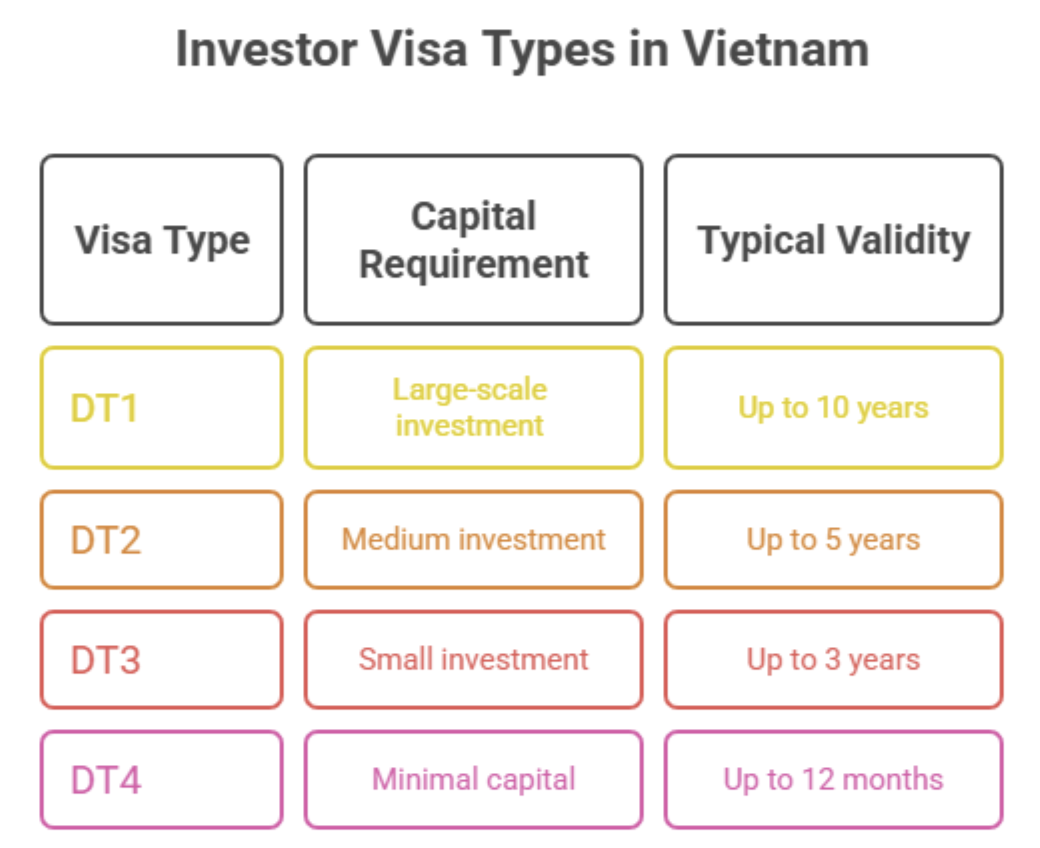 Investor Visa Types in Vietnam

| Visa Type | Capital Requirement | Typical Validity |
|---|---|---|
| DT1 | Large-scale investment | Up to 10 years |
| DT2 | Medium investment | Up to 5 years |
| DT3 | Small investment | Up to 3 years |
| DT4 | Minimal capital | Up to 12 months |